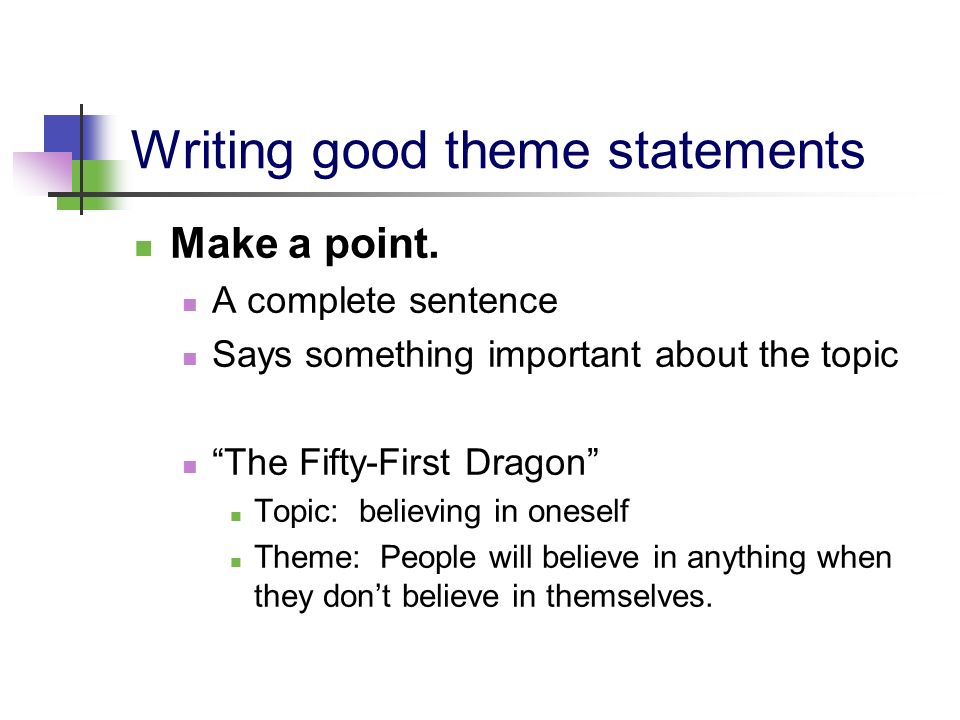 Writing good theme statements

Make a point.

A complete sentence

Says something important about the topic

“The Fifty-First Dragon”

Topic: believing in oneself

Theme: People will believe in anything when they don’t believe in themselves.